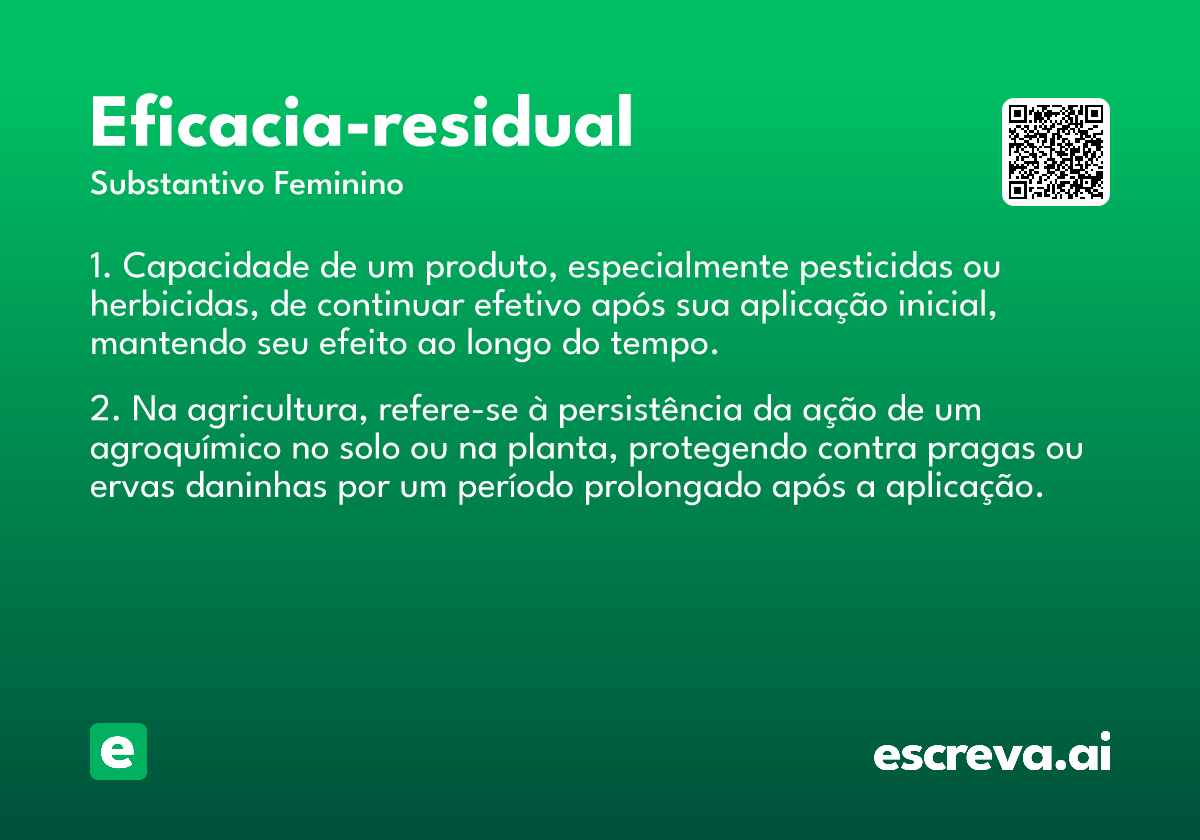 Eficacia-residual
Substantivo Feminino

1. Capacidade de um produto, especialmente pesticidas ou herbicidas, de continuar efetivo após sua aplicação inicial, mantendo seu efeito ao longo do tempo.

2. Na agricultura, refere-se à persistência da ação de um agroquímico no solo ou na planta, protegendo contra pragas ou ervas daninhas por um período prolongado após a aplicação.

e

escreva.ai